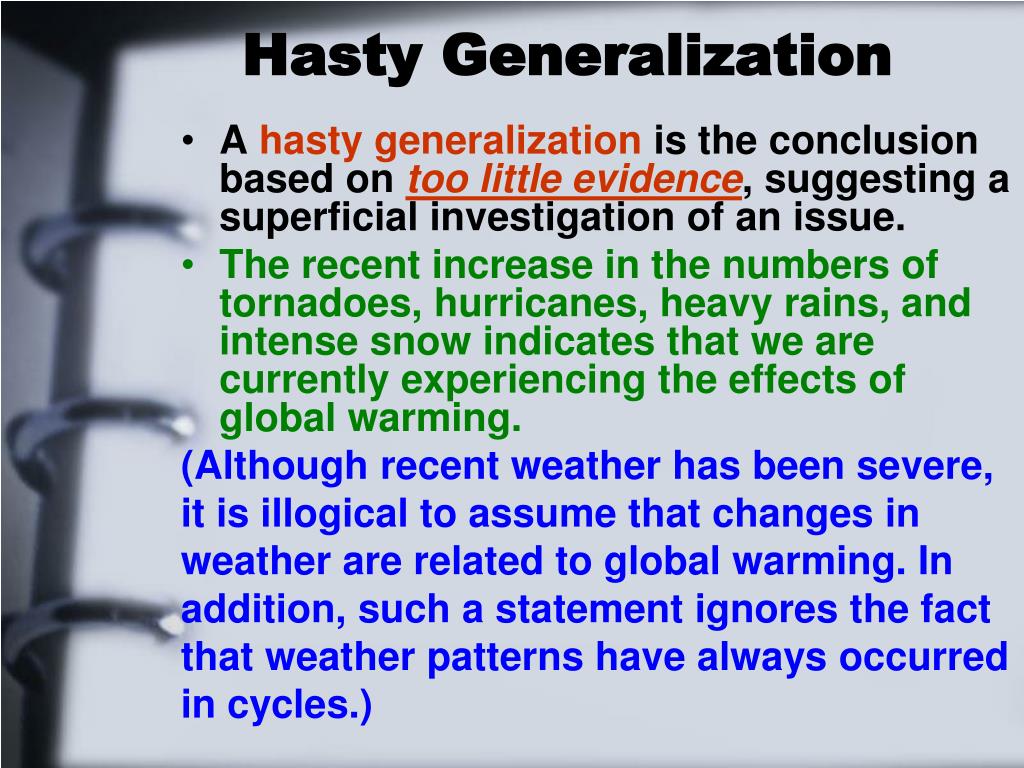 Hasty Generalization

• A hasty generalization is the conclusion based on too little evidence, suggesting a superficial investigation of an issue.
• The recent increase in the numbers of tornadoes, hurricanes, heavy rains, and intense snow indicates that we are currently experiencing the effects of global warming.

(Although recent weather has been severe, it is illogical to assume that changes in weather are related to global warming. In addition, such a statement ignores the fact that weather patterns have always occurred in cycles.)